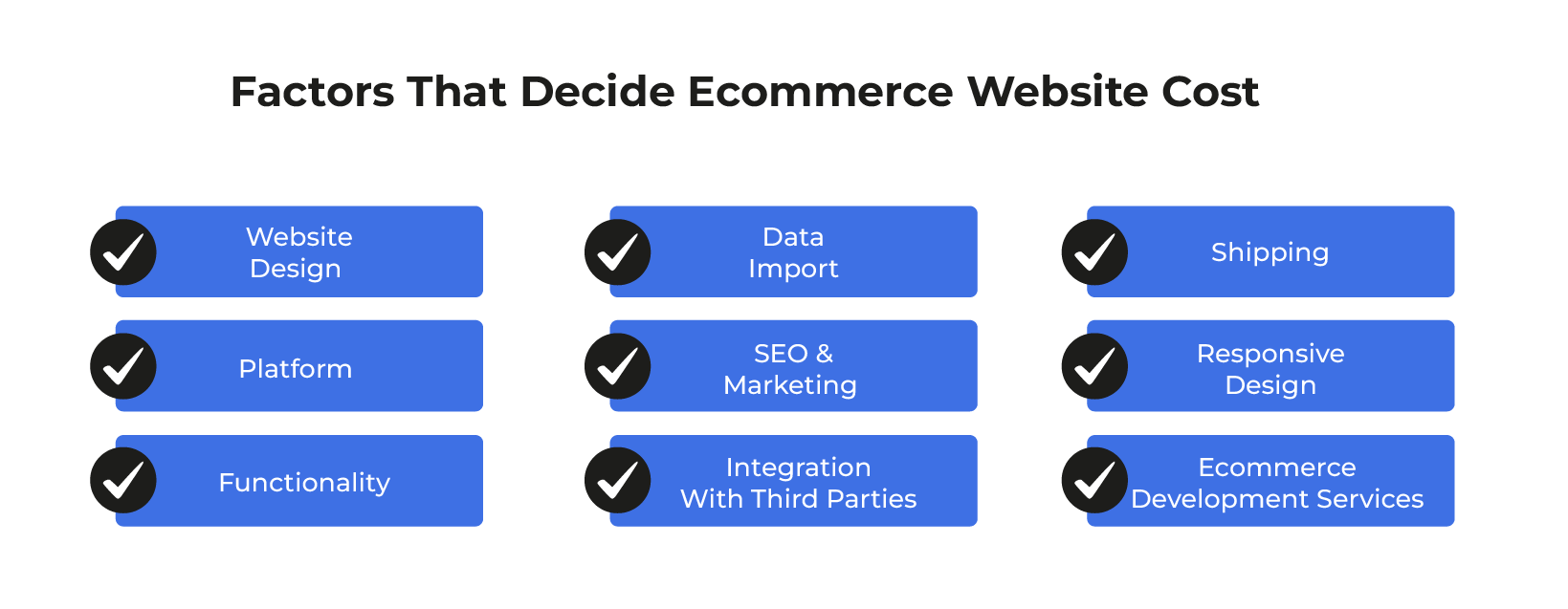 Factors That Decide Ecommerce Website Cost

Website Design

Platform

Functionality

Data Import

SEO & Marketing

Integration With Third Parties

Shipping

Responsive Design

Ecommerce Development Services